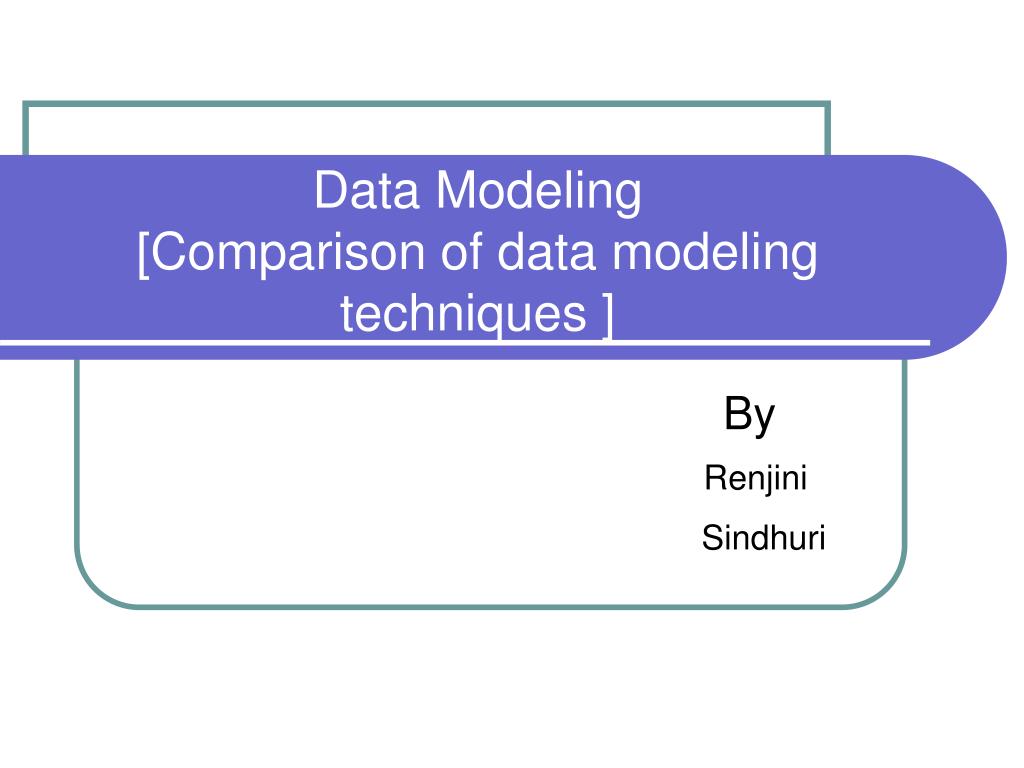 Data Modeling
[Comparison of data modeling techniques ]

By
Renjini
Sindhuri